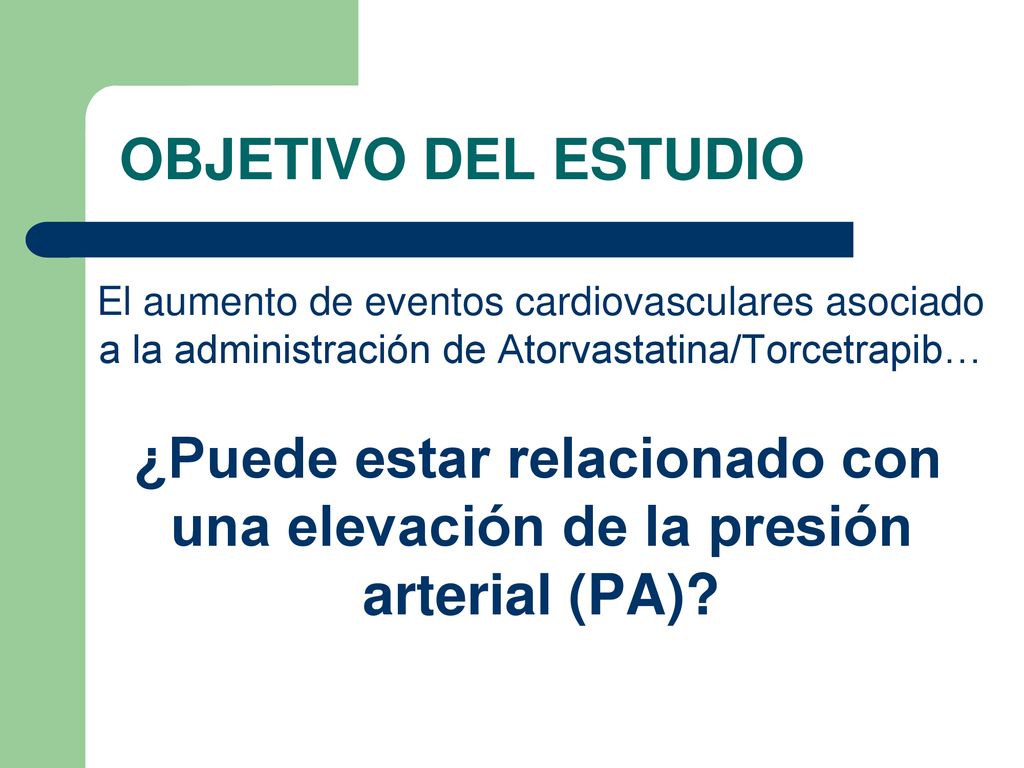 OBJETIVO DEL ESTUDIO

El aumento de eventos cardiovasculares asociado a la administración de Atorvastatina/Torcetrapib…

¿Puede estar relacionado con una elevación de la presión arterial (PA)?